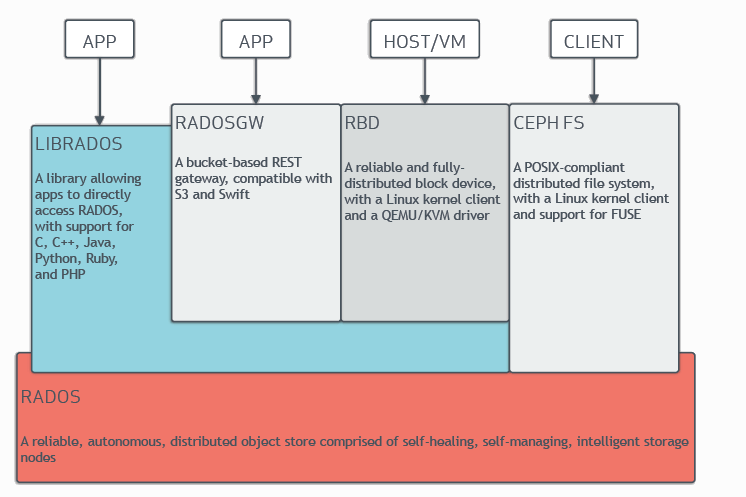 APP

APP

HOST/VM

CLIENT

LIBRADOS

A library allowing apps to directly access RADOS, with support for C, C++, Java, Python, Ruby, and PHP

RADOSGW

A bucket-based REST gateway, compatible with S3 and Swift

RBD

A reliable and fully-distributed block device, with a Linux kernel client and a QEMU/KVM driver

CEPH FS

A POSIX-compliant distributed file system, with a Linux kernel client and support for FUSE

RADOS

A reliable, autonomous, distributed object store comprised of self-healing, self-managing, intelligent storage nodes